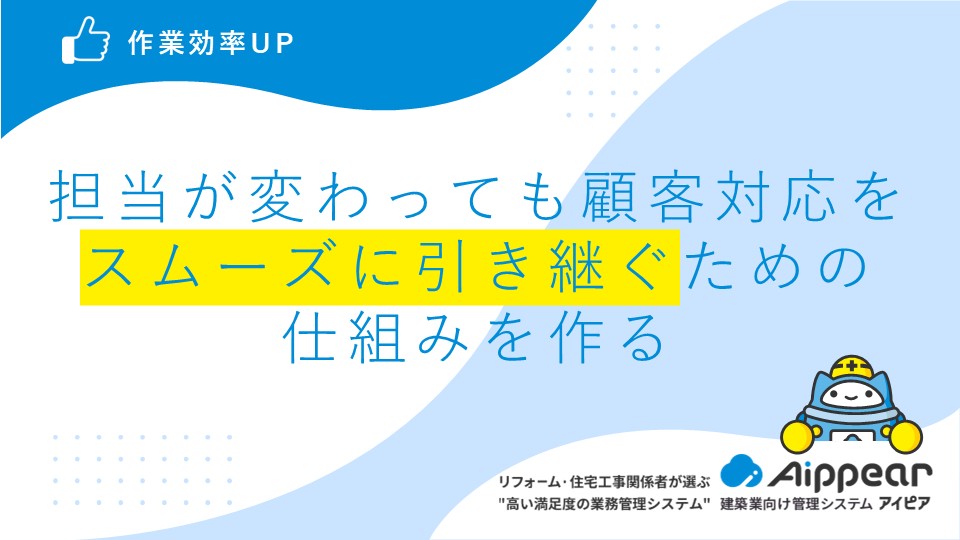 作業効率UP

担当が変わっても顧客対応をスムーズに引き継ぐための仕組みを作る

リフォーム・住宅工事関係者が選ぶ
"高い満足度の業務管理システム"

Aippear
建築業向け管理システム アイピア